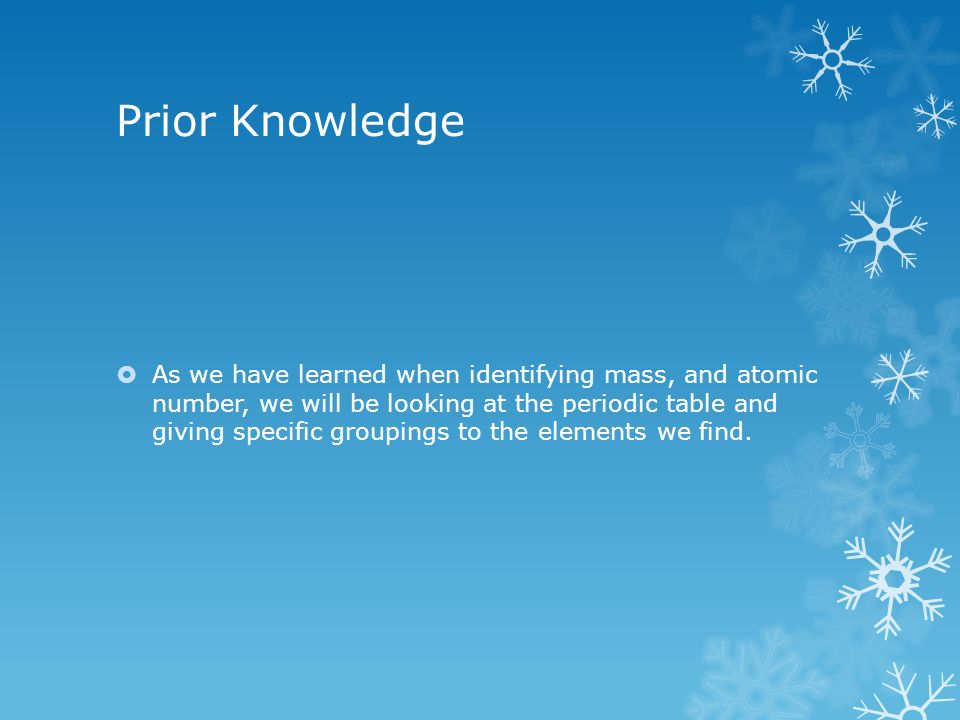 Prior Knowledge

As we have learned when identifying mass, and atomic number, we will be looking at the periodic table and giving specific groupings to the elements we find.